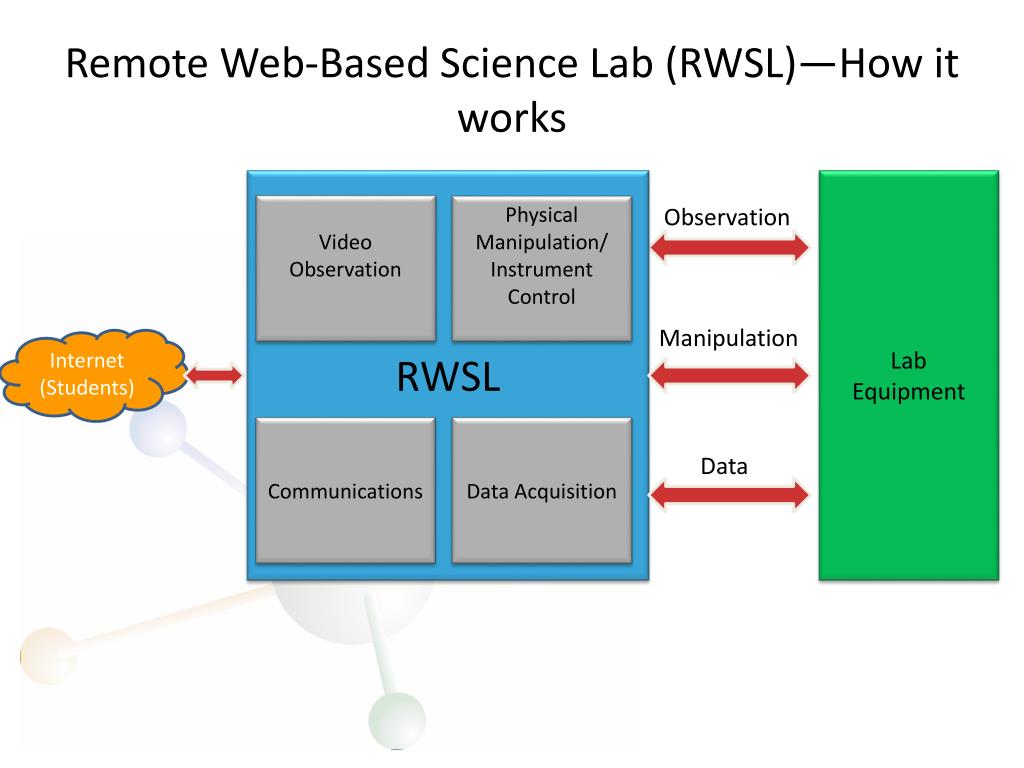 Remote Web-Based Science Lab (RWSL)—How it works

Internet (Students)

Video Observation

Physical Manipulation/ Instrument Control

RWSL

Communications

Data Acquisition

Observation

Manipulation

Data

Lab Equipment